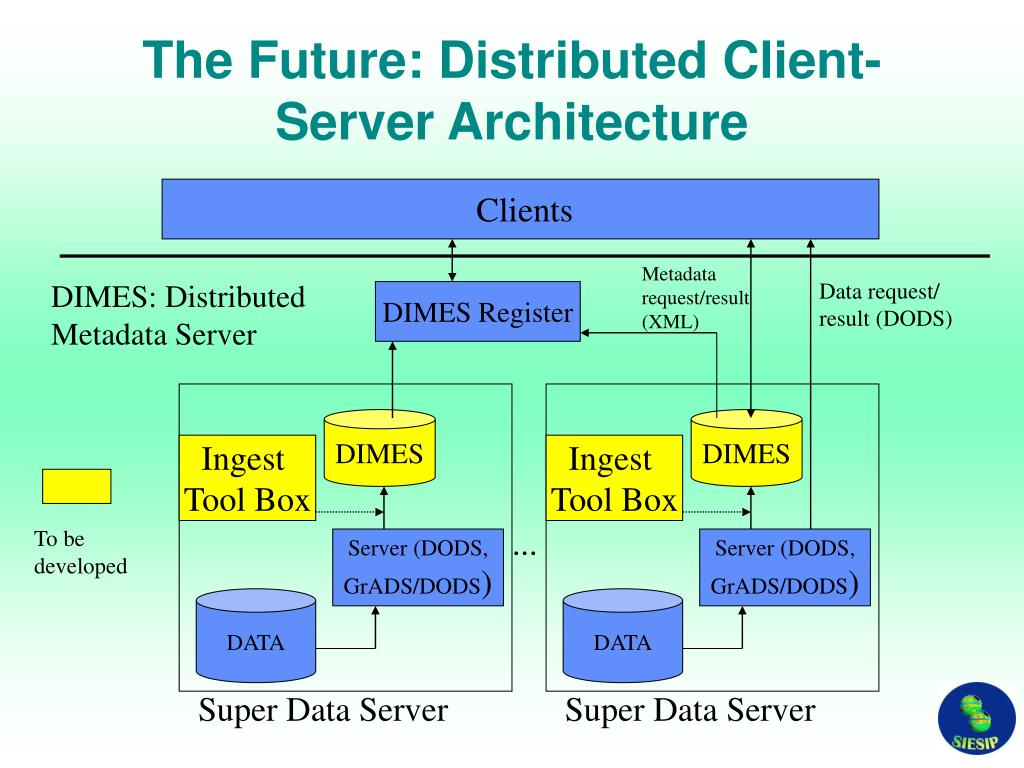 The Future: Distributed Client-Server Architecture

Clients

DIMES: Distributed Metadata Server

DIMES Register

Metadata request/result (XML)

Data request/ result (DODS)

Ingest Tool Box

DIMES

Server (DODS, GrADS/DODS)

DATA

Super Data Server

...

Ingest Tool Box

DIMES

Server (DODS, GrADS/DODS)

DATA

Super Data Server

To be developed

SIESIP